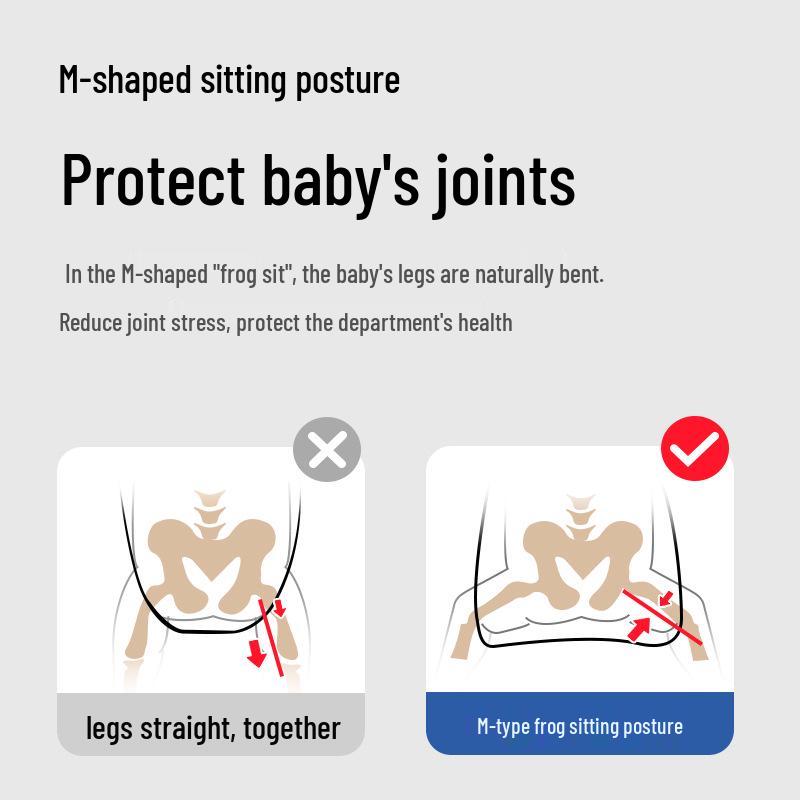 M-shaped sitting posture

Protect baby's joints

In the M-shaped "frog sit", the baby's legs are naturally bent.

Reduce joint stress, protect the department's health

legs straight, together

M-type frog sitting posture